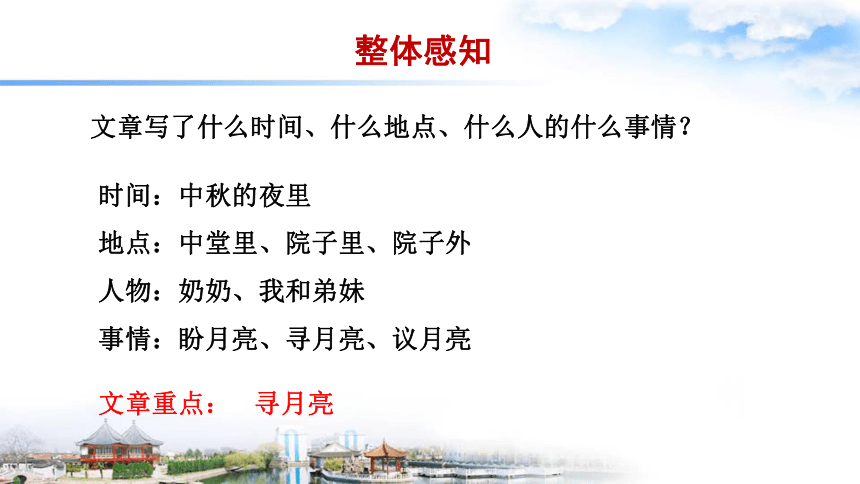 整体感知

文章写了什么时间、什么地点、什么人的什么事情？

时间：中秋的夜里

地点：中堂里、院子里、院子外

人物：奶奶、我和弟妹

事情：盼月亮、寻月亮、议月亮

文章重点： 寻月亮